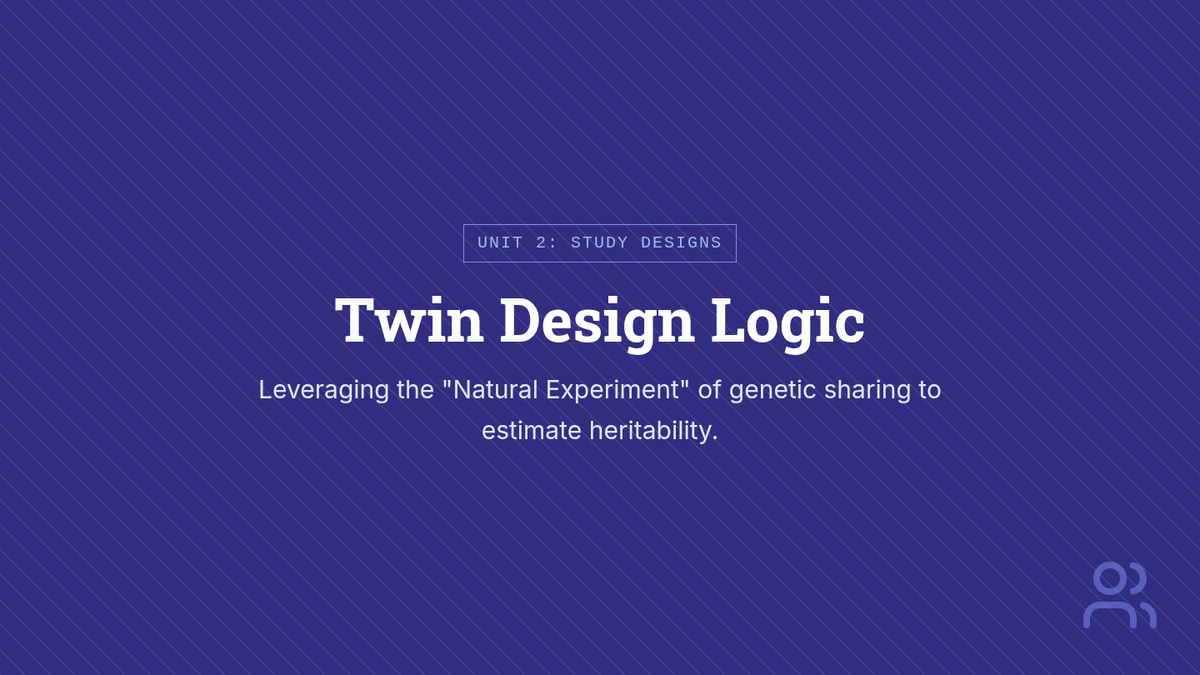 UNIT 2: STUDY DESIGNS

Twin Design Logic

Leveraging the "Natural Experiment" of genetic sharing to estimate heritability.